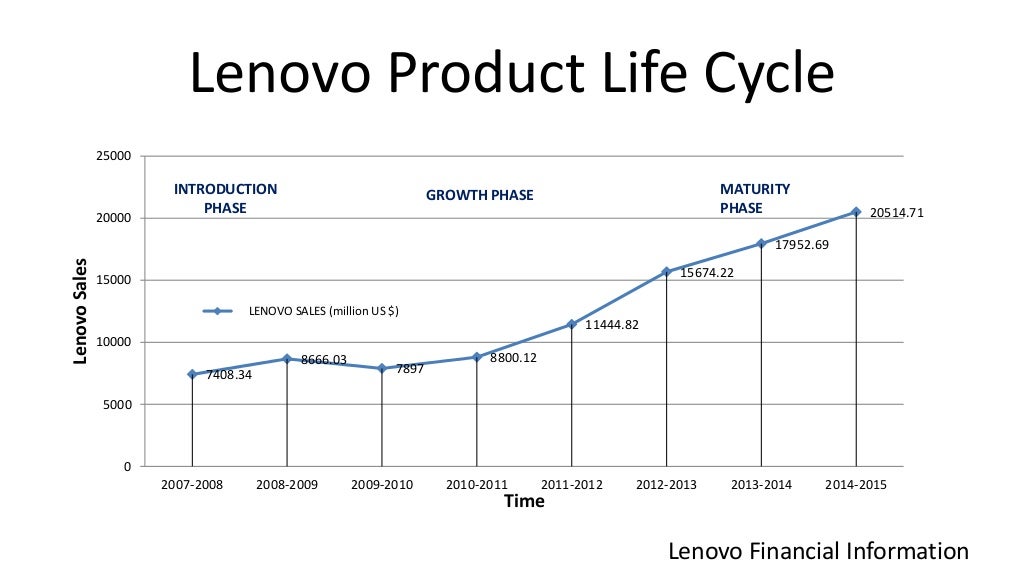 Lenovo Product Life Cycle

25000
20000
15000
10000
5000
0

Lenovo Sales

INTRODUCTION PHASE

GROWTH PHASE

MATURITY PHASE

LENOVO SALES (million US $)

7408.34
8666.03
7897
8800.12
11444.82
15674.22
17952.69
20514.71

2007-2008
2008-2009
2009-2010
2010-2011
2011-2012
2012-2013
2013-2014
2014-2015

Time

Lenovo Financial Information